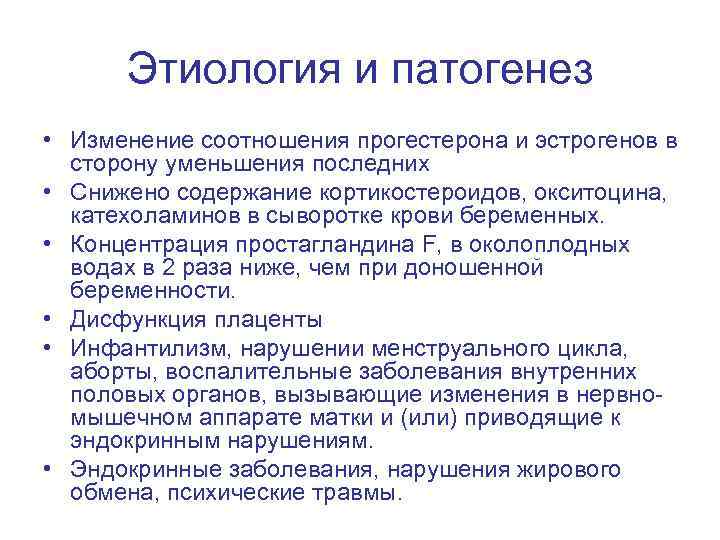 Этиология и патогенез

• Изменение соотношения прогестерона и эстрогенов в сторону уменьшения последних
• Снижено содержание кортикостероидов, окситоцина, катехоламинов в сыворотке крови беременных.
• Концентрация простагландина F, в околоплодных водах в 2 раза ниже, чем при доношенной беременности.
• Дисфункция плаценты
• Инфантилизм, нарушении менструального цикла, аборты, воспалительные заболевания внутренних половых органов, вызывающие изменения в нервно-мышечном аппарате матки и (или) приводящие к эндокринным нарушениям.
• Эндокринные заболевания, нарушения жирового обмена, психические травмы.